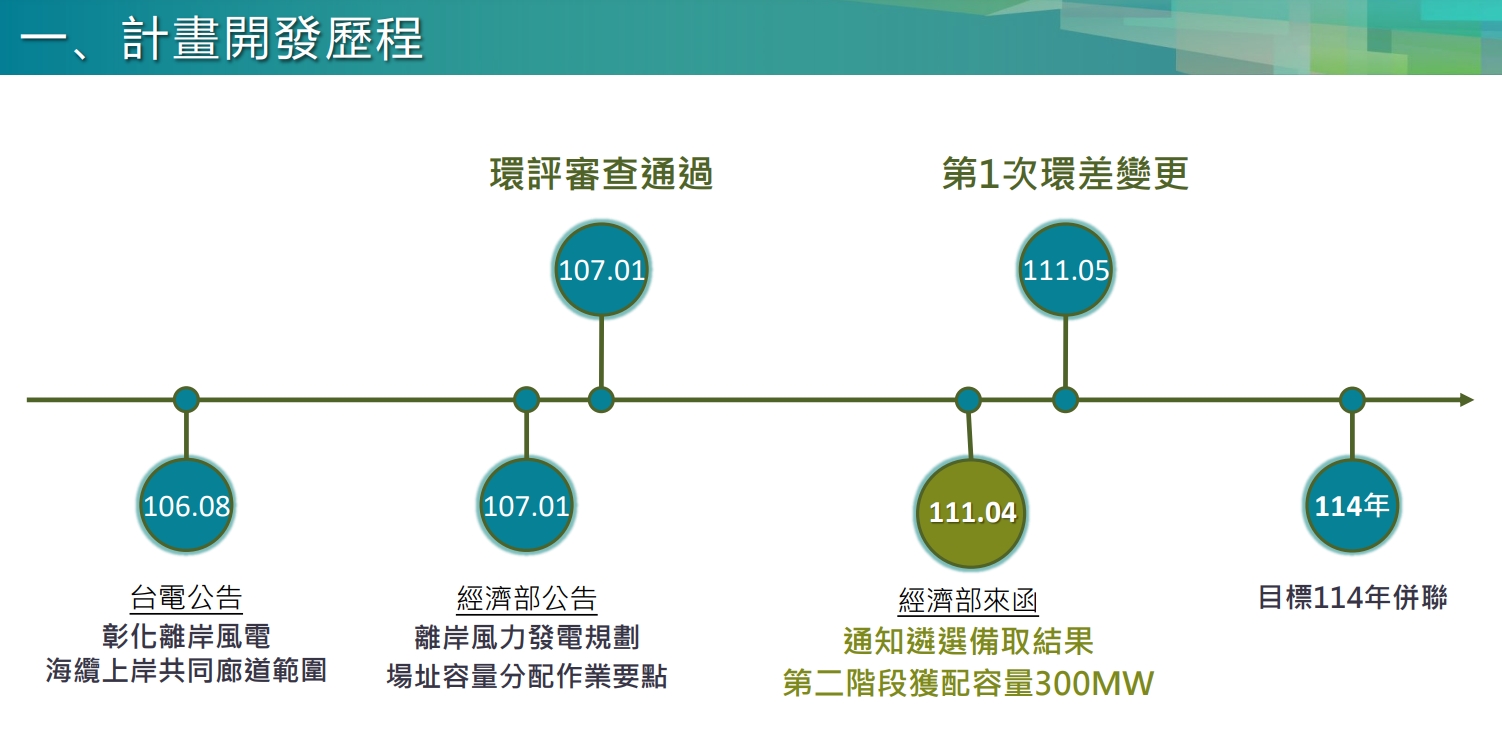 一、計畫開發歷程

環評審查通過

107.01

第1次環差變更

111.05

106.08

台電公告
彰化離岸風電
海纜上岸共同廊道範圍

107.01

經濟部公告
離岸風力發電規劃
場址容量分配作業要點

111.04

經濟部來函
通知遴選備取結果
第二階段獲配容量300MW

114年

目標114年併聯